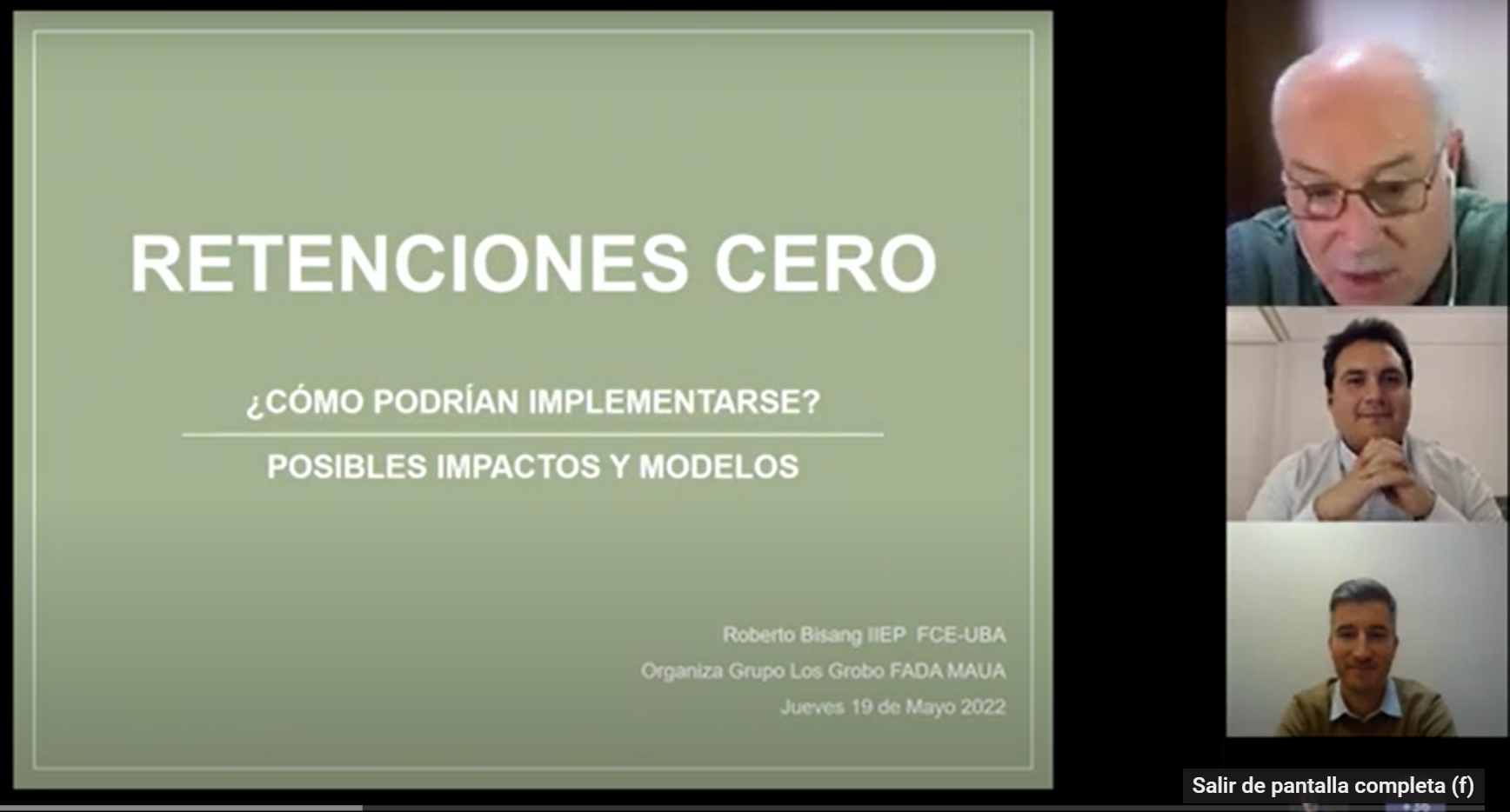 RETENCIONES CERO

¿CÓMO PODRÍAN IMPLEMENTARSE?

POSIBLES IMPACTOS Y MODELOS

Roberto Bisang IIEP FCE-UBA

Organiza Grupo Los Grobo FADA MAUA

Jueves 19 de Mayo 2022

Salir de pantalla completa (f)